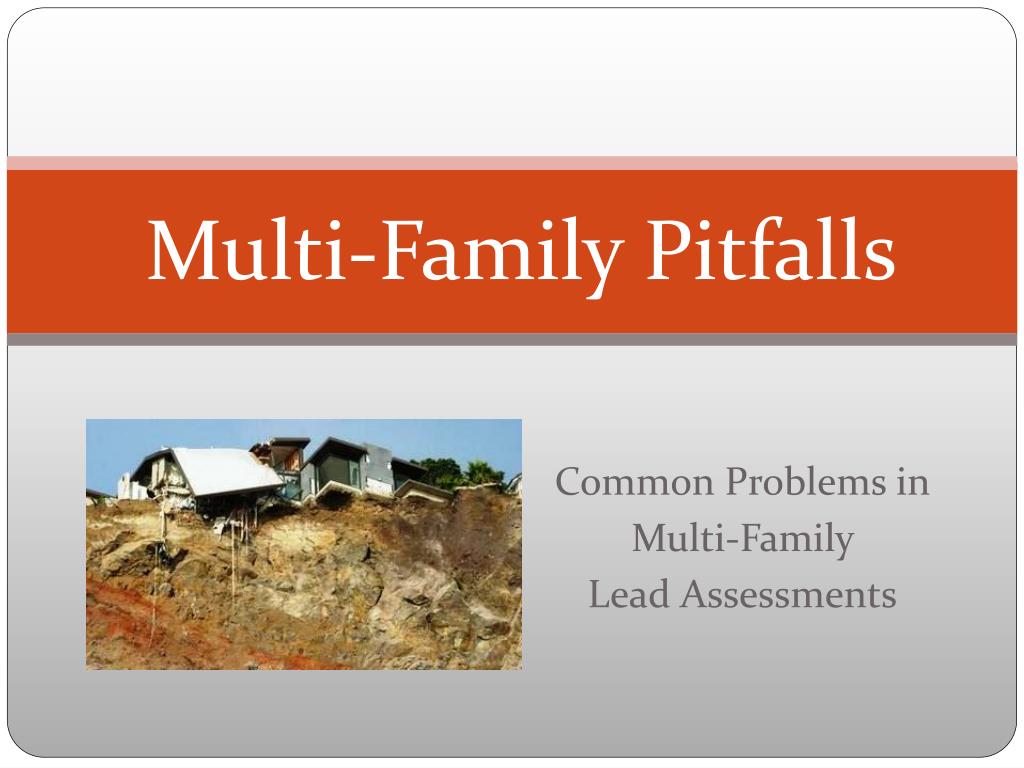 Multi-Family Pitfalls

Common Problems in
Multi-Family
Lead Assessments